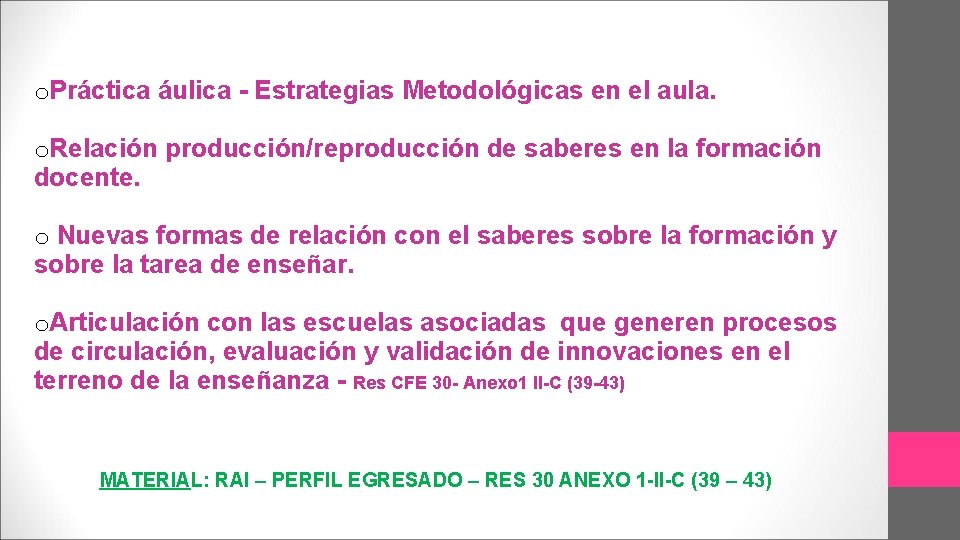 oPráctica áulica - Estrategias Metodológicas en el aula.

oRelación producción/reproducción de saberes en la formación docente.

o Nuevas formas de relación con el saberes sobre la formación y sobre la tarea de enseñar.

oArticulación con las escuelas asociadas que generen procesos de circulación, evaluación y validación de innovaciones en el terreno de la enseñanza - Res CFE 30- Anexo1 II-C (39-43)

MATERIAL: RAI – PERFIL EGRESADO – RES 30 ANEXO 1-II-C (39 – 43)